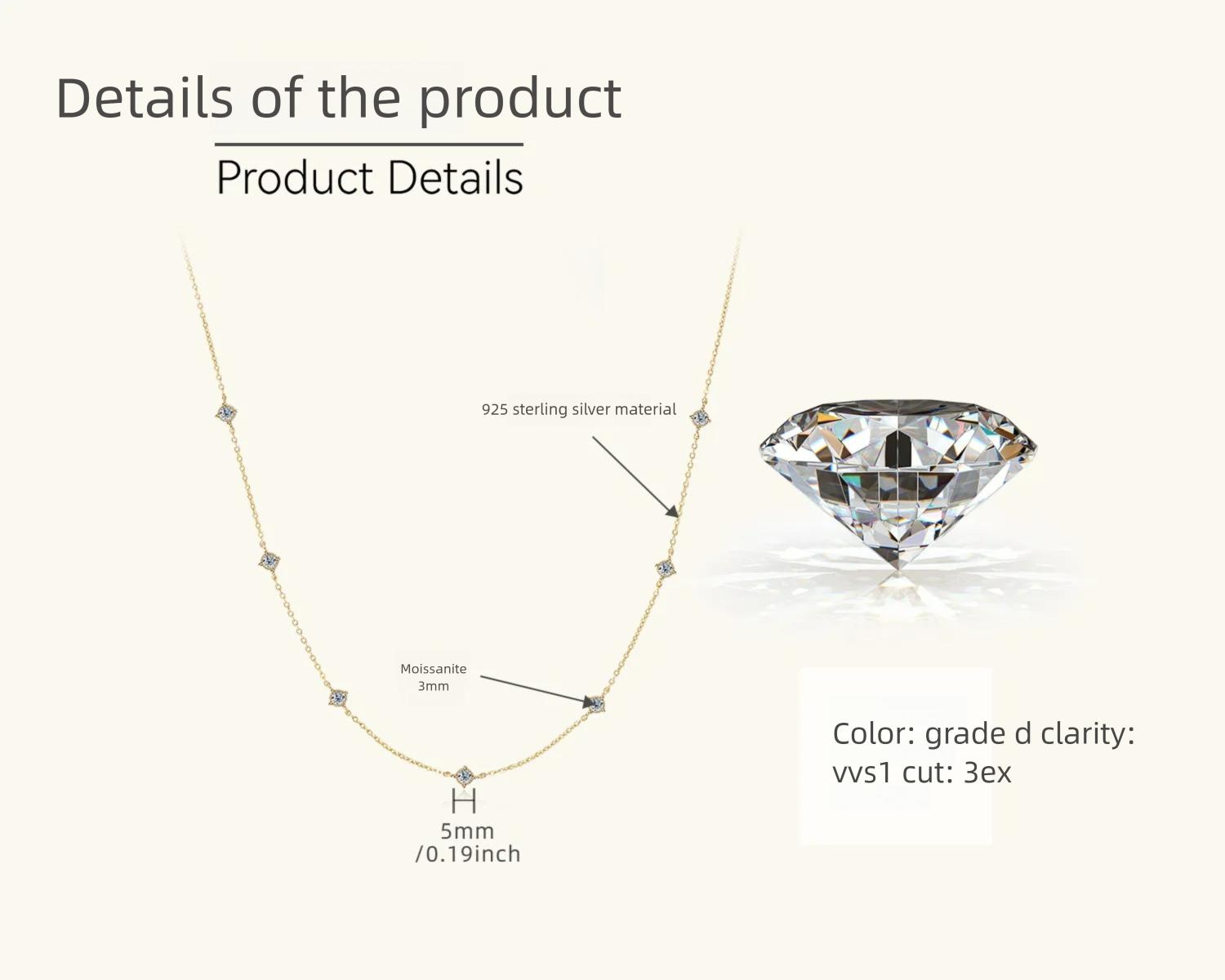 Details of the product

Product Details

925 sterling silver material

Moissanite
3mm

5mm
/0.19inch

Color: grade d clarity: vvs1 cut: 3ex